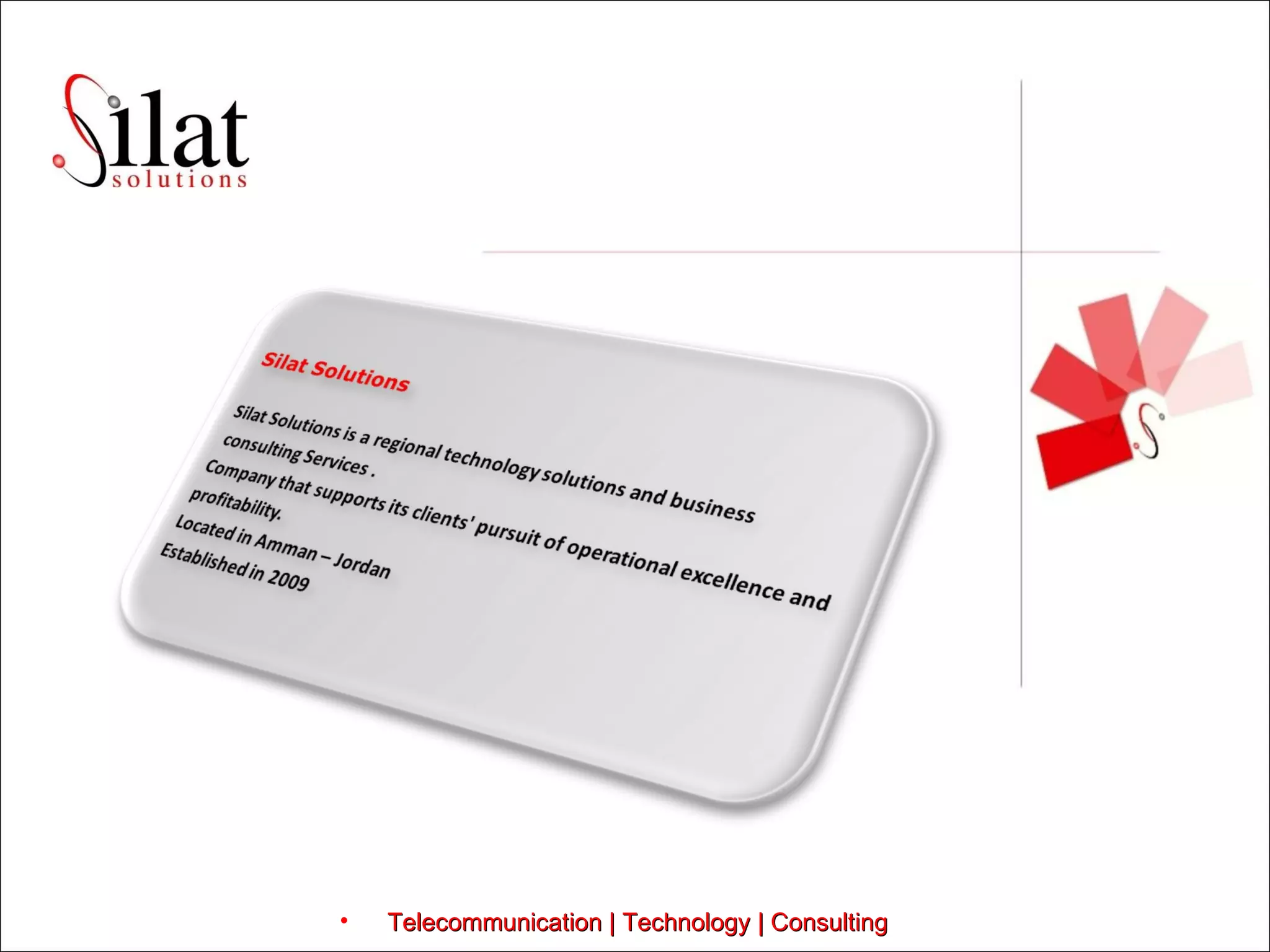 Silat solutions

Silat Solutions

Silat Solutions is a regional technology solutions and business consulting Services .
Company that supports its clients' pursuit of operational excellence and profitability.
Located in Amman – Jordan
Established in 2009

• Telecommunication | Technology | Consulting